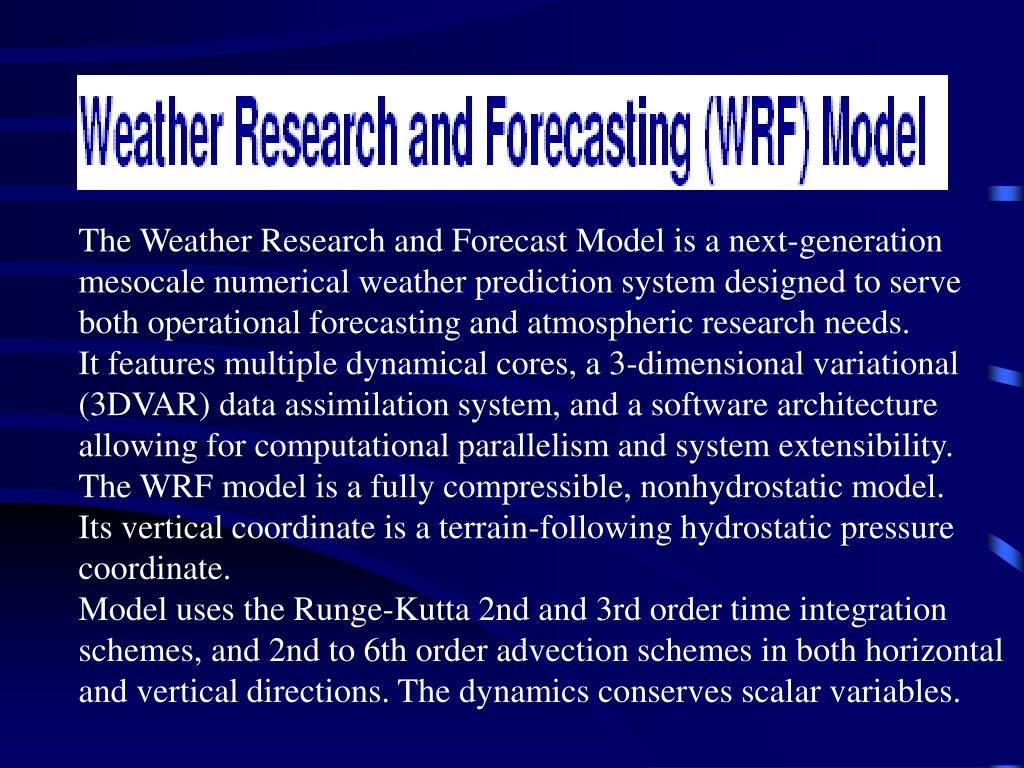 Weather Research and Forecasting (WRF) Model

The Weather Research and Forecast Model is a next-generation mesocale numerical weather prediction system designed to serve both operational forecasting and atmospheric research needs.
It features multiple dynamical cores, a 3-dimensional variational (3DVAR) data assimilation system, and a software architecture allowing for computational parallelism and system extensibility.
The WRF model is a fully compressible, nonhydrostatic model.
Its vertical coordinate is a terrain-following hydrostatic pressure coordinate.
Model uses the Runge-Kutta 2nd and 3rd order time integration schemes, and 2nd to 6th order advection schemes in both horizontal and vertical directions. The dynamics conserves scalar variables.